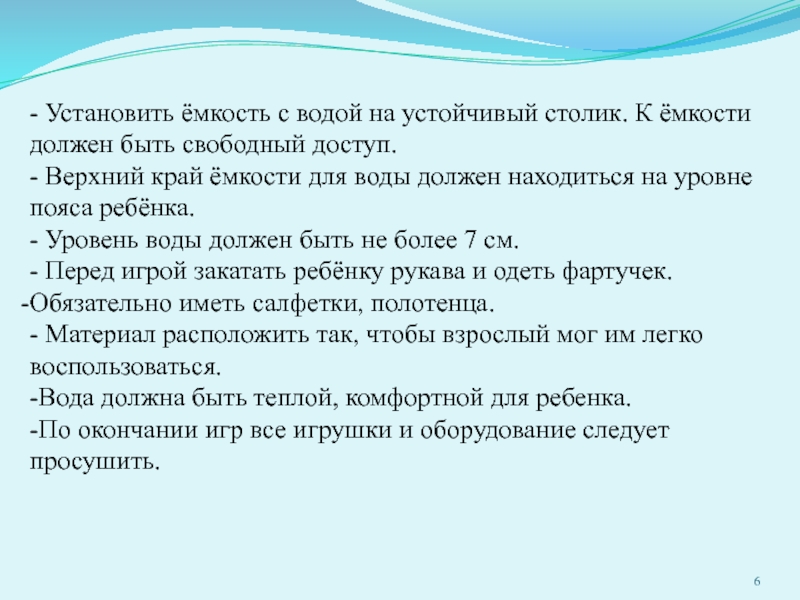 - Установить ёмкость с водой на устойчивый столик. К ёмкости должен быть свободный доступ.
- Верхний край ёмкости для воды должен находиться на уровне пояса ребёнка.
- Уровень воды должен быть не более 7 см.
- Перед игрой закатать ребёнку рукава и одеть фартучек.
-Обязательно иметь салфетки, полотенца.
- Материал расположить так, чтобы взрослый мог им легко воспользоваться.
-Вода должна быть теплой, комфортной для ребенка.
-По окончании игр все игрушки и оборудование следует просушить.

6